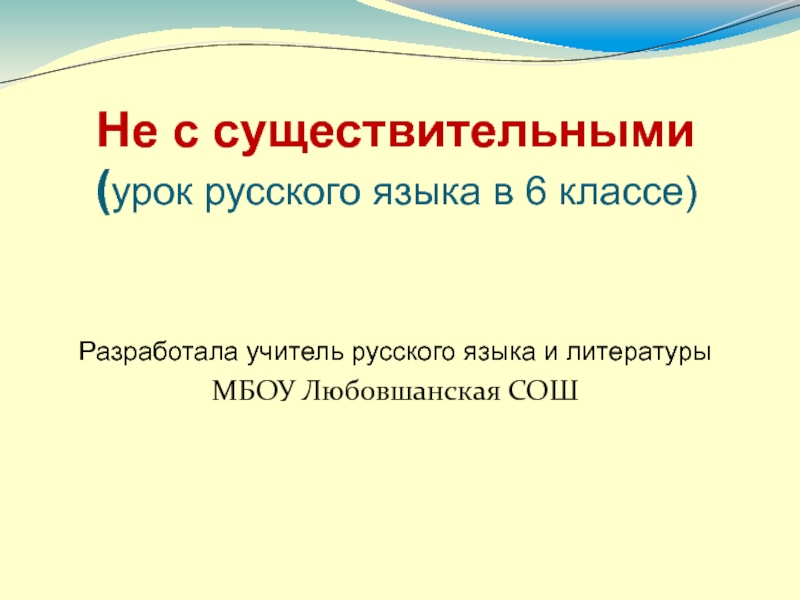 Не с существительными
(урок русского языка в 6 классе)

Разработала учитель русского языка и литературы
МБОУ Любовшанская СОШ